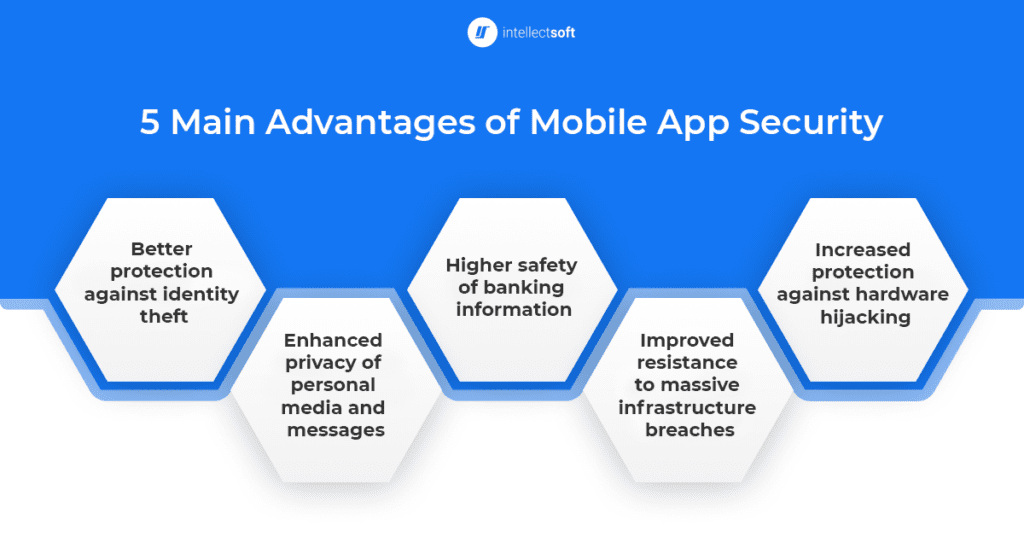 intellectsoft

5 Main Advantages of Mobile App Security

Better protection against identity theft

Enhanced privacy of personal media and messages

Higher safety of banking information

Improved resistance to massive infrastructure breaches

Increased protection against hardware hijacking